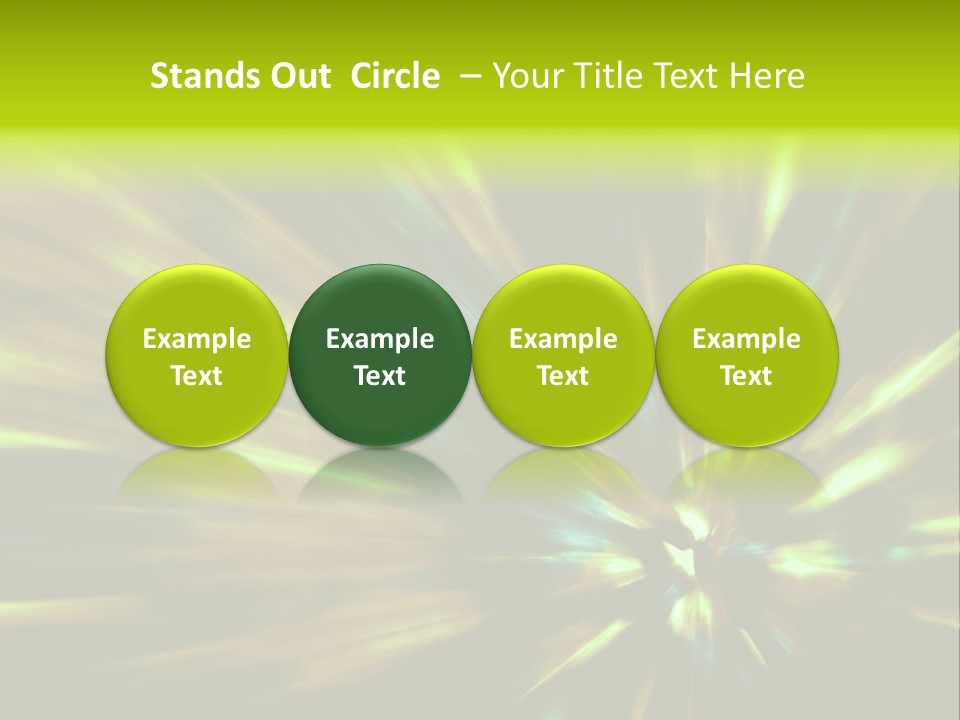 Stands Out Circle – Your Title Text Here

Example Text

Example Text

Example Text

Example Text